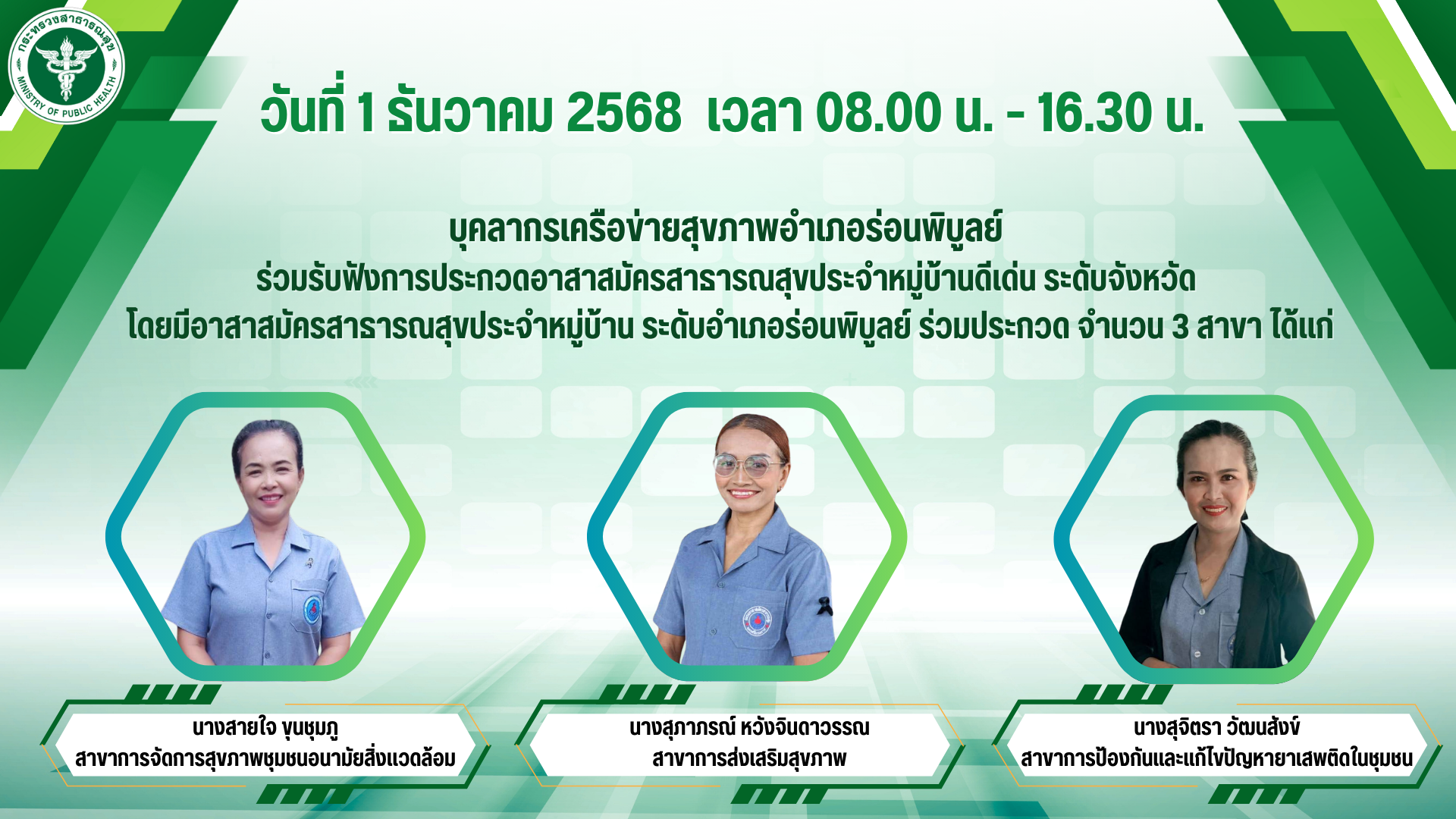 กระทรวงสาธารณสุข
MINISTRY OF PUBLIC HEALTH

วันที่ 1 ธันวาคม 2568 เวลา 08.00 น. - 16.30 น.

บุคลากรเครือข่ายสุขภาพอำเภอร่อนพิบูลย์
ร่วมรับฟังการประกวดอาสาสมัครสาธารณสุขประจำหมู่บ้านดีเด่น ระดับจังหวัด
โดยมีอาสาสมัครสาธารณสุขประจำหมู่บ้าน ระดับอำเภอร่อนพิบูลย์ ร่วมประกวด จำนวน 3 สาขา ได้แก่

นางสายใจ ขุนชุมภู
สาขาการจัดการสุขภาพชุมชนอนามัยสิ่งแวดล้อม

นางสุภาภรณ์ หวังจินดาวรรณ
สาขาการส่งเสริมสุขภาพ

นางสุจิตรา วัฒนสังข์
สาขาการป้องกันและแก้ไขปัญหายาเสพติดในชุมชน